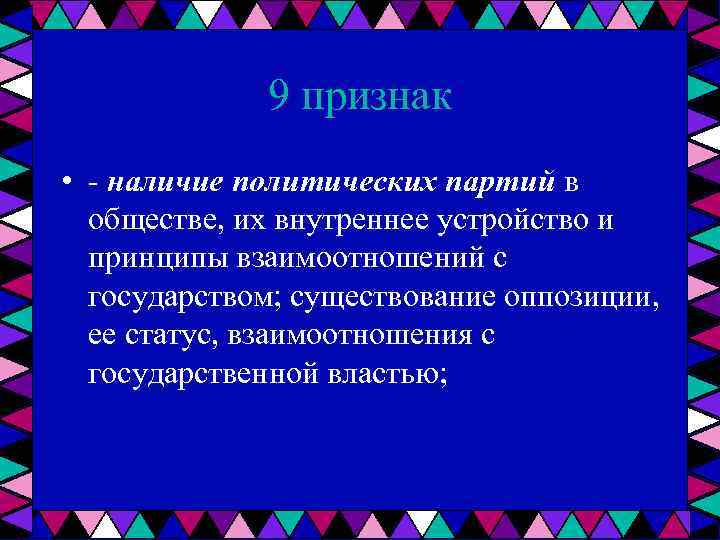 9 признак

• - наличие политических партий в обществе, их внутреннее устройство и принципы взаимоотношений с государством; существование оппозиции, ее статус, взаимоотношения с государственной властью;